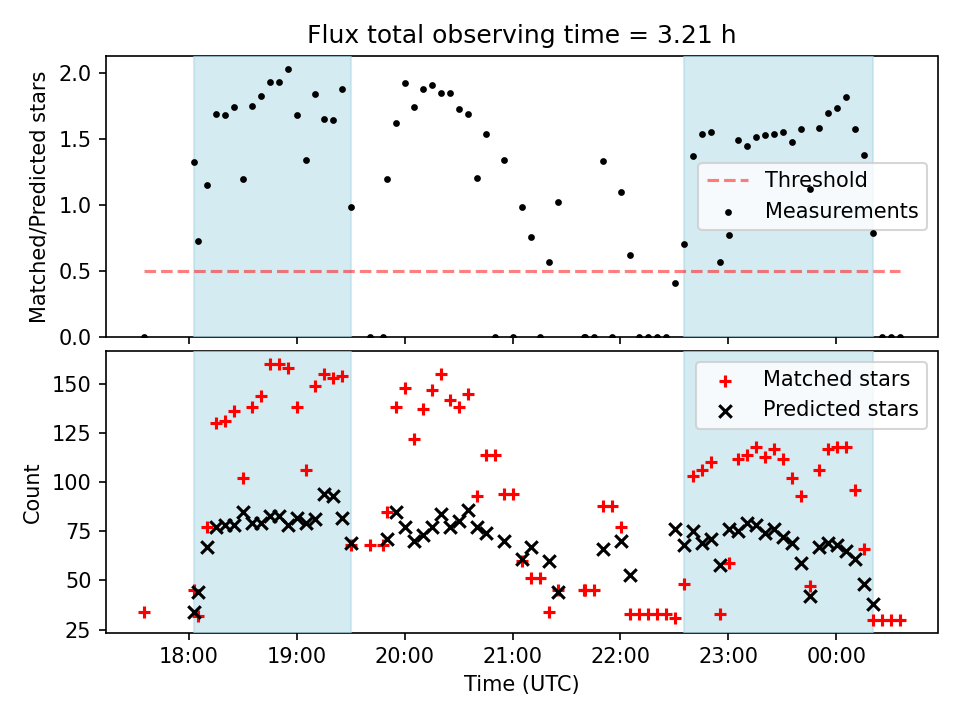 Flux total observing time = 3.21 h

Matched/Predicted stars

2.0
1.5
1.0
0.5
0.0

Threshold
Measurements

Count

150
125
100
75
50
25

Matched stars
Predicted stars

18:00
19:00
20:00
21:00
22:00
23:00
00:00

Time (UTC)